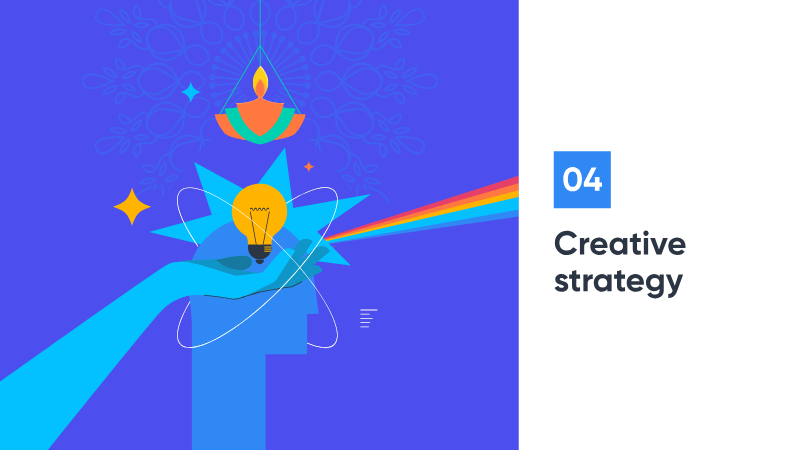 04

Creative strategy